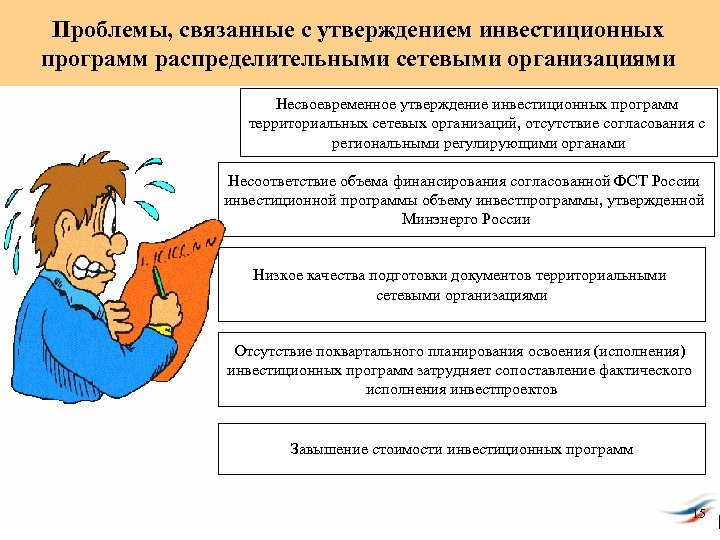 Проблемы, связанные с утверждением инвестиционных программ распределительными сетевыми организациями

Несвоевременное утверждение инвестиционных программ территориальных сетевых организаций, отсутствие согласования с региональными регулирующими органами

Несоответствие объема финансирования согласованной ФСТ России инвестиционной программы объему инвестпрограммы, утвержденной Минэнерго России

Низкое качества подготовки документов территориальными сетевыми организациями

Отсутствие поквартального планирования освоения (исполнения) инвестиционных программ затрудняет сопоставление фактического исполнения инвестпроектов

Завышение стоимости инвестиционных программ

15